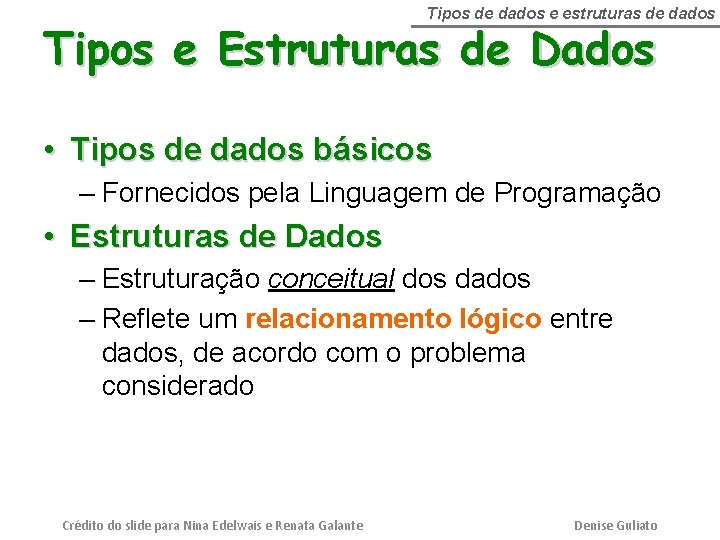 Tipos de dados e estruturas de dados

Tipos e Estruturas de Dados

• Tipos de dados básicos
– Fornecidos pela Linguagem de Programação
• Estruturas de Dados
– Estruturação conceitual dos dados
– Reflete um relacionamento lógico entre dados, de acordo com o problema considerado

Crédito do slide para Nina Edelwais e Renata Galante

Denise Guliato